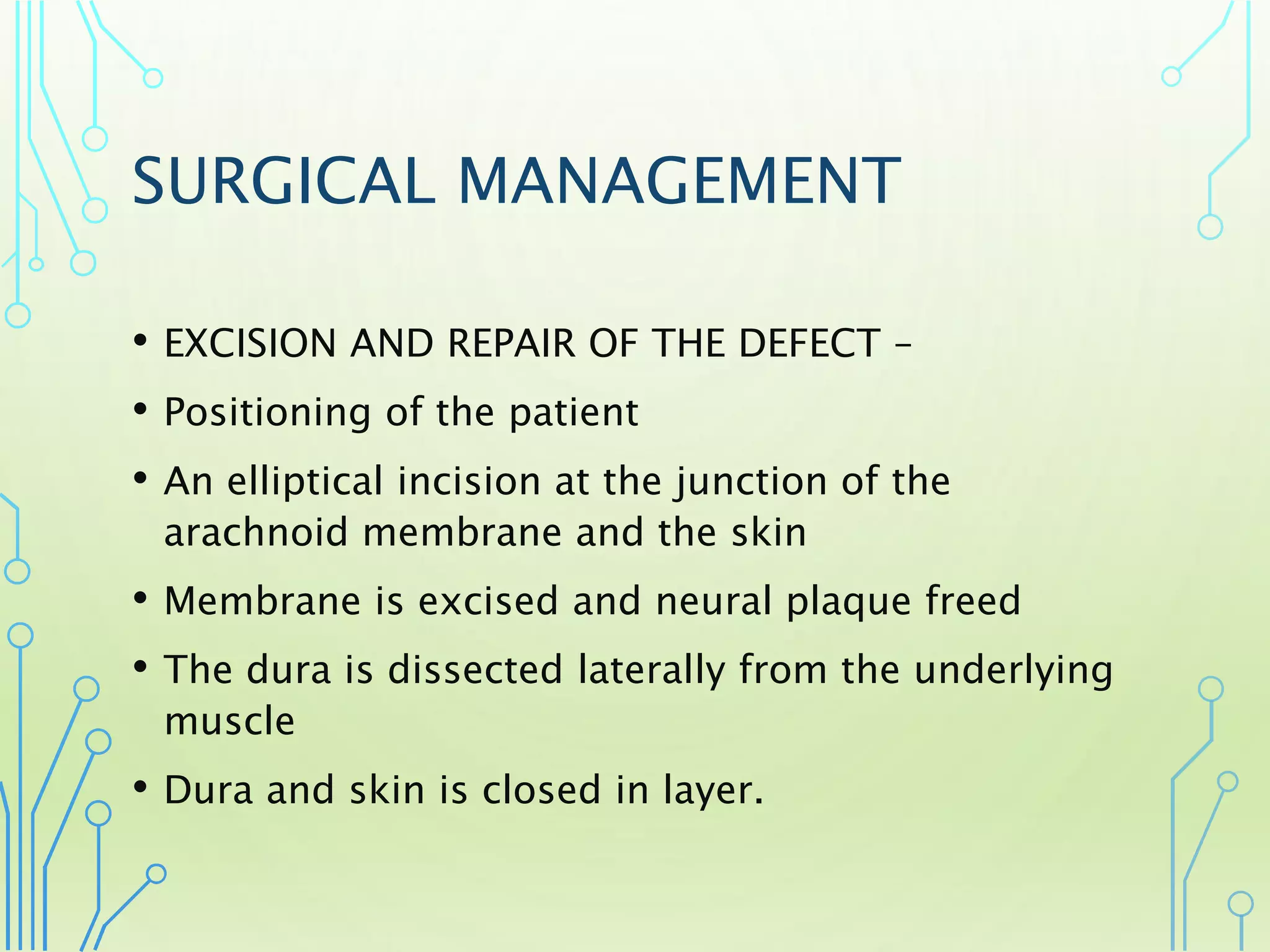 SURGICAL MANAGEMENT

• EXCISION AND REPAIR OF THE DEFECT –

• Positioning of the patient

• An elliptical incision at the junction of the arachnoid membrane and the skin

• Membrane is excised and neural plaque freed

• The dura is dissected laterally from the underlying muscle

• Dura and skin is closed in layer.